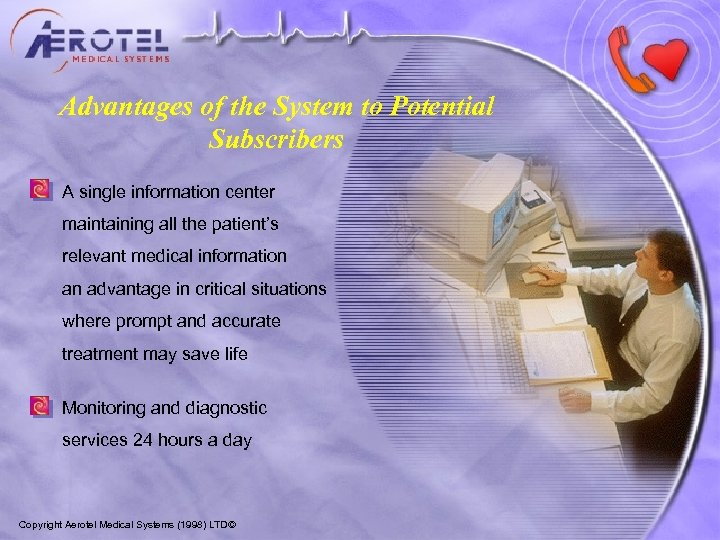 AEROTEL
MEDICAL SYSTEMS

Advantages of the System to Potential Subscribers

A single information center maintaining all the patient's relevant medical information an advantage in critical situations where prompt and accurate treatment may save life

Monitoring and diagnostic services 24 hours a day

Copyright Aerotel Medical Systems (1998) LTD©